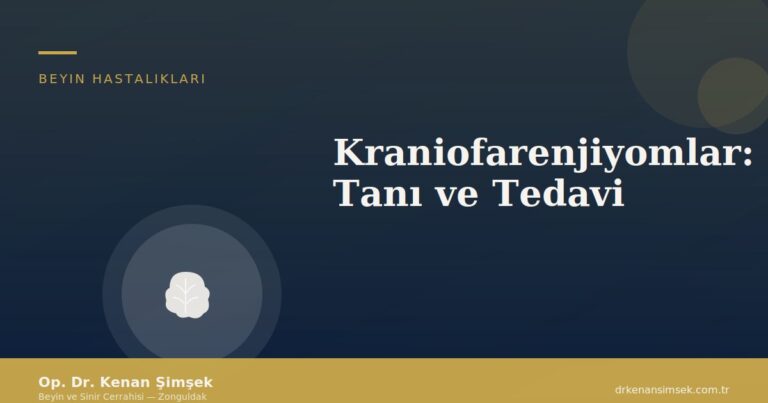 BEYIN HASTALIKLARI

Kraniofarenjiyomlar: Tanı ve Tedavi

Op. Dr. Kenan Şimşek
Beyin ve Sinir Cerrahisi — Zonguldak

drkenansimsek.com.tr